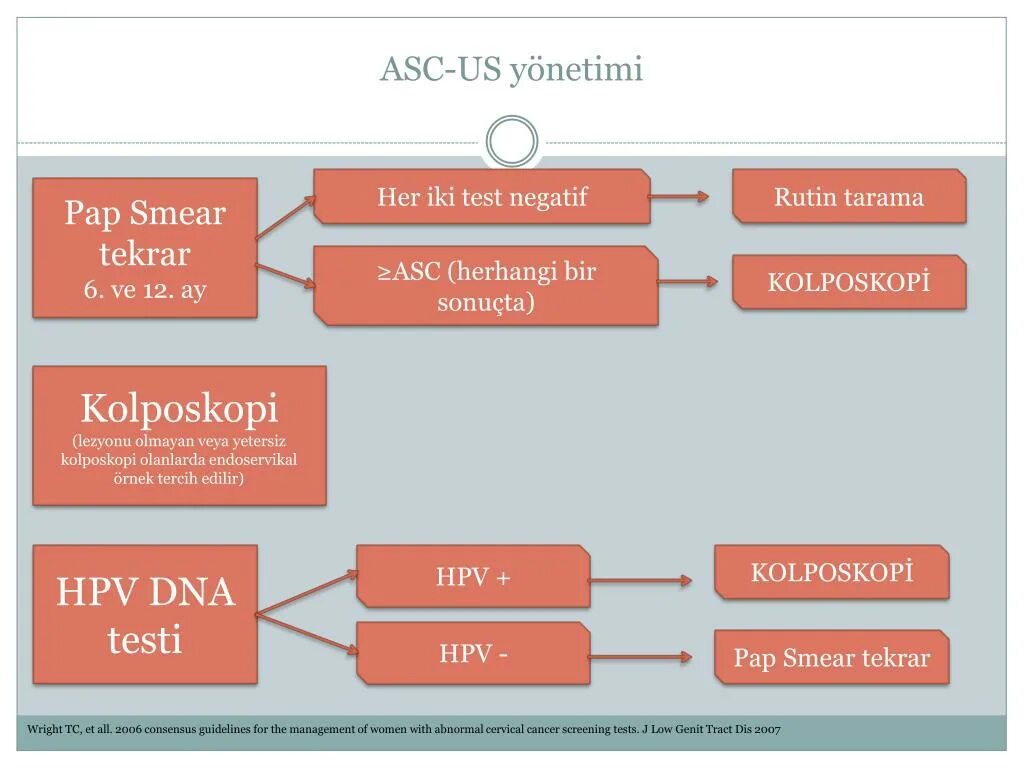 ASC-US yönetimi

Pap Smear tekrar
6. ve 12. ay

Her iki test negatif

Rutin tarama

≥ASC (herhangi bir sonuçta)

KOLPOSKOPİ

Kolposkopi
(lezyonu olmayan veya yetersiz kolposkopi olanlarda endoservikal örnek tercih edilir)

HPV DNA testi

HPV +

KOLPOSKOPİ

HPV -

Pap Smear tekrar

Wright TC, et all. 2006 consensus guidelines for the management of women with abnormal cervical cancer screening tests. J Low Genit Tract Dis 2007